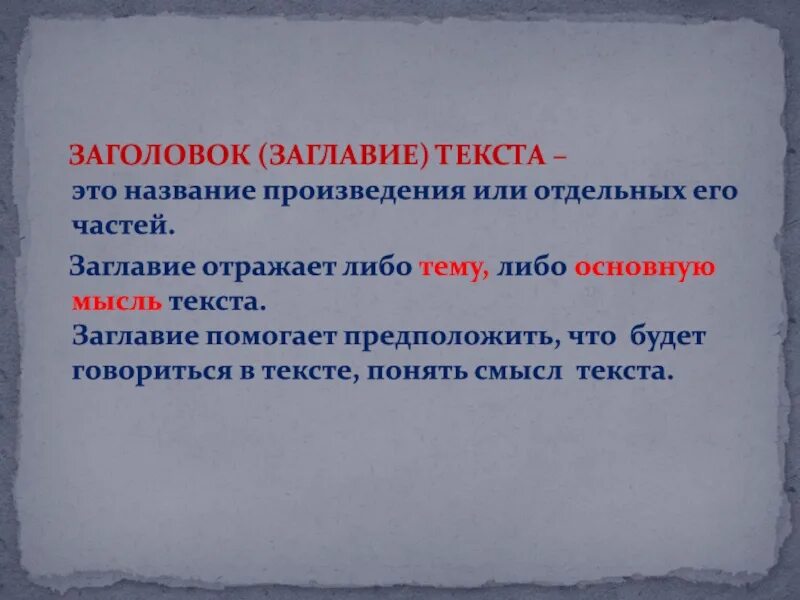 ЗАГОЛОВОК (ЗАГЛАВИЕ) ТЕКСТА – это название произведения или отдельных его частей.

Заглавие отражает либо тему, либо основную мысль текста.
Заглавие помогает предположить, что будет говориться в тексте, понять смысл текста.